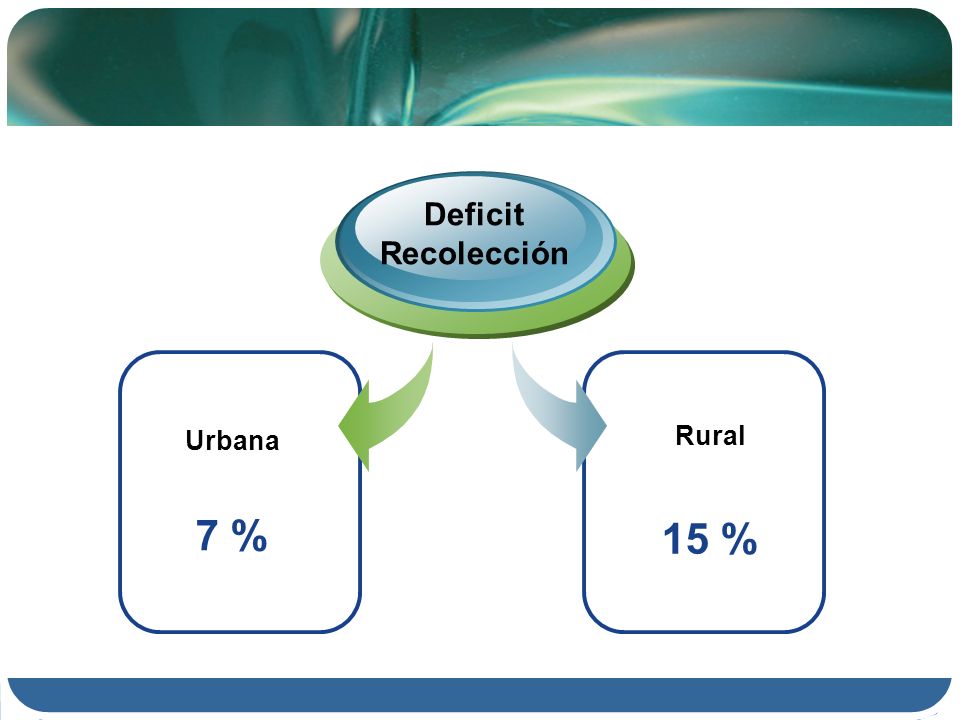 Deficit Recolección

Urbana

7 %

Rural

15 %